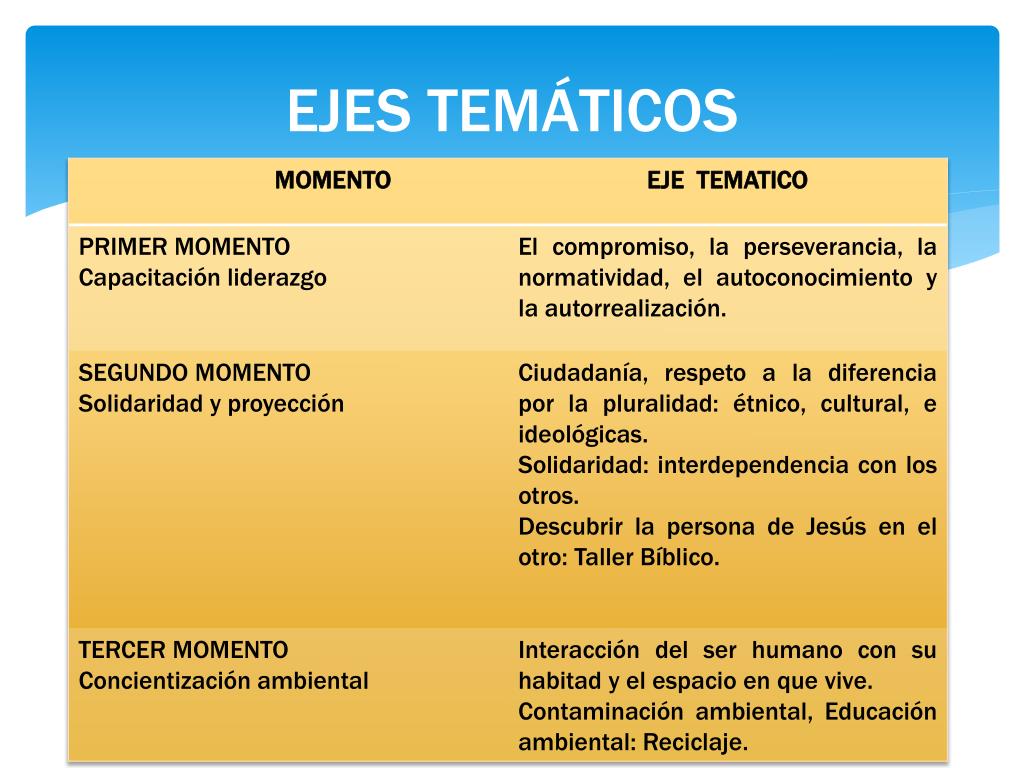 EJES TEMÁTICOS

| MOMENTO | EJE TEMATICO |
|---|---|
| PRIMER MOMENTO Capacitación liderazgo | El compromiso, la perseverancia, la normatividad, el autoconocimiento y la autorrealización. |
| SEGUNDO MOMENTO Solidaridad y proyección | Ciudadanía, respeto a la diferencia por la pluralidad: étnico, cultural, e ideológicas. Solidaridad: interdependencia con los otros. Descubrir la persona de Jesús en el otro: Taller Bíblico. |
| TERCER MOMENTO Concientización ambiental | Interacción del ser humano con su habitad y el espacio en que vive. Contaminación ambiental, Educación ambiental: Reciclaje. |